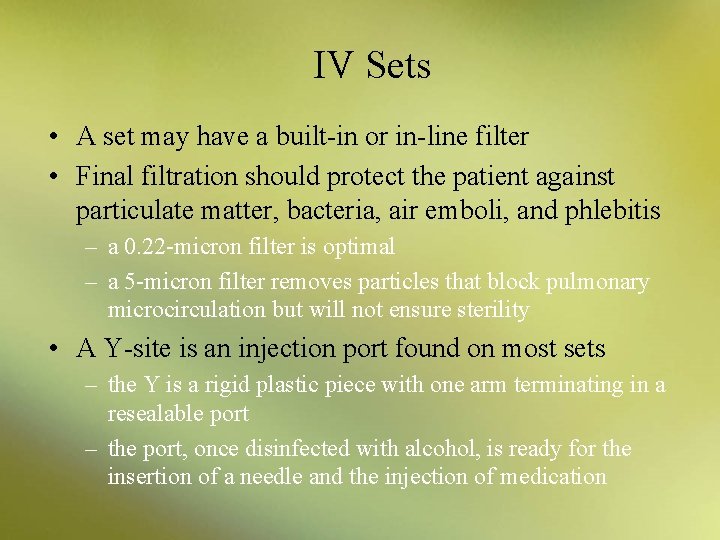 IV Sets

• A set may have a built-in or in-line filter
• Final filtration should protect the patient against particulate matter, bacteria, air emboli, and phlebitis
– a 0.22-micron filter is optimal
– a 5-micron filter removes particles that block pulmonary microcirculation but will not ensure sterility
• A Y-site is an injection port found on most sets
– the Y is a rigid plastic piece with one arm terminating in a resealable port
– the port, once disinfected with alcohol, is ready for the insertion of a needle and the injection of medication